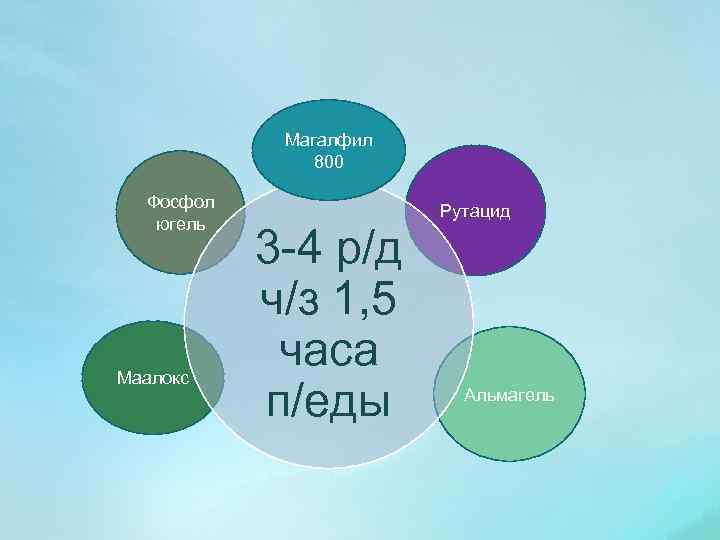 Магалфил 800

Фосфол югель

Рутацид

3-4 р/д ч/з 1,5 часа п/еды

Маалокс

Альмагель